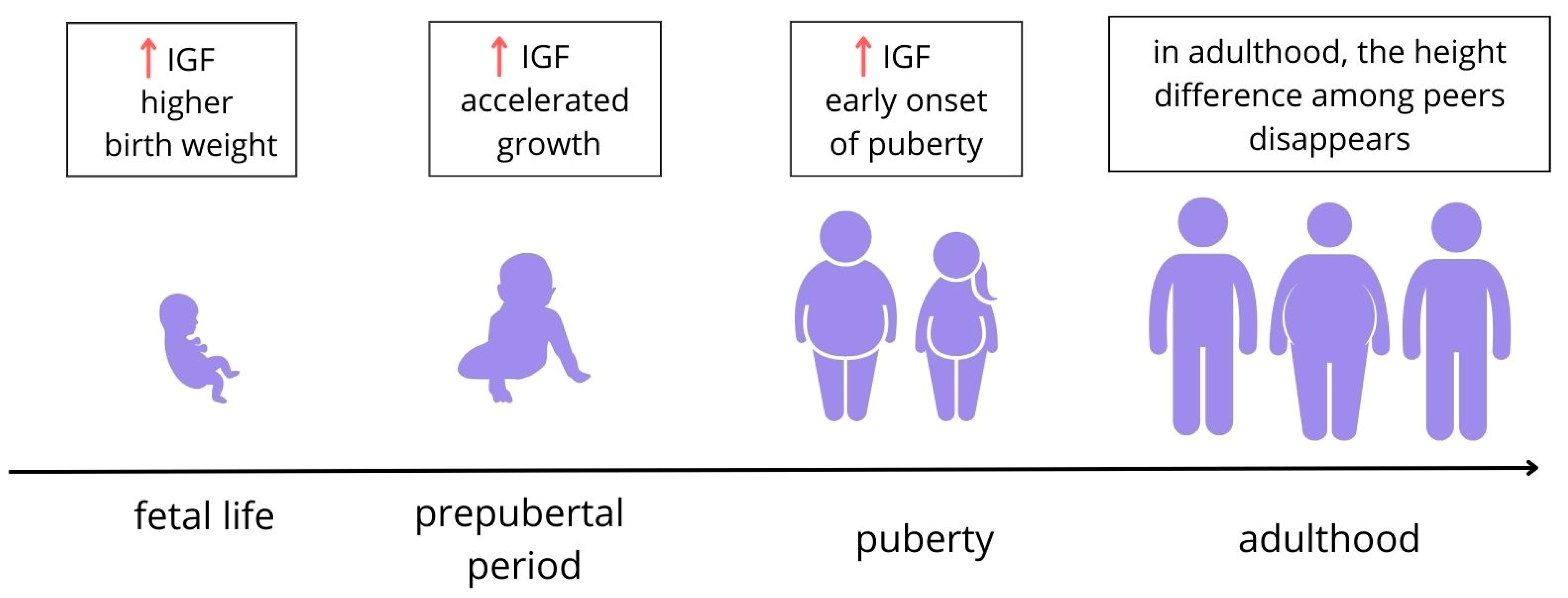 ↑ IGF
higher
birth weight

↑ IGF
accelerated
growth

↑ IGF
early onset
of puberty

in adulthood, the height
difference among peers
disappears

fetal life

prepubertal
period

puberty

adulthood